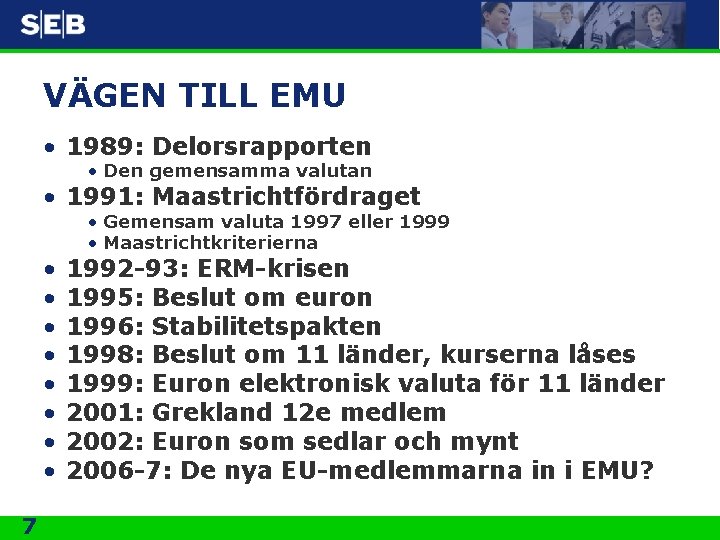 SEB

VÄGEN TILL EMU

• 1989: Delorsrapporten
  • Den gemensamma valutan
• 1991: Maastrichtfördraget
  • Gemensam valuta 1997 eller 1999
  • Maastrichtkriterierna
• 1992-93: ERM-krisen
• 1995: Beslut om euron
• 1996: Stabilitetspakten
• 1998: Beslut om 11 länder, kurserna låses
• 1999: Euron elektronisk valuta för 11 länder
• 2001: Grekland 12e medlem
• 2002: Euron som sedlar och mynt
• 2006-7: De nya EU-medlemmarna in i EMU?

7